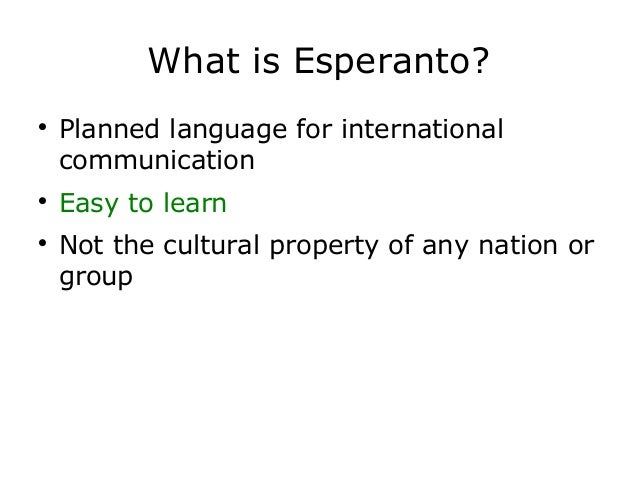 What is Esperanto?

• Planned language for international communication
• Easy to learn
• Not the cultural property of any nation or group